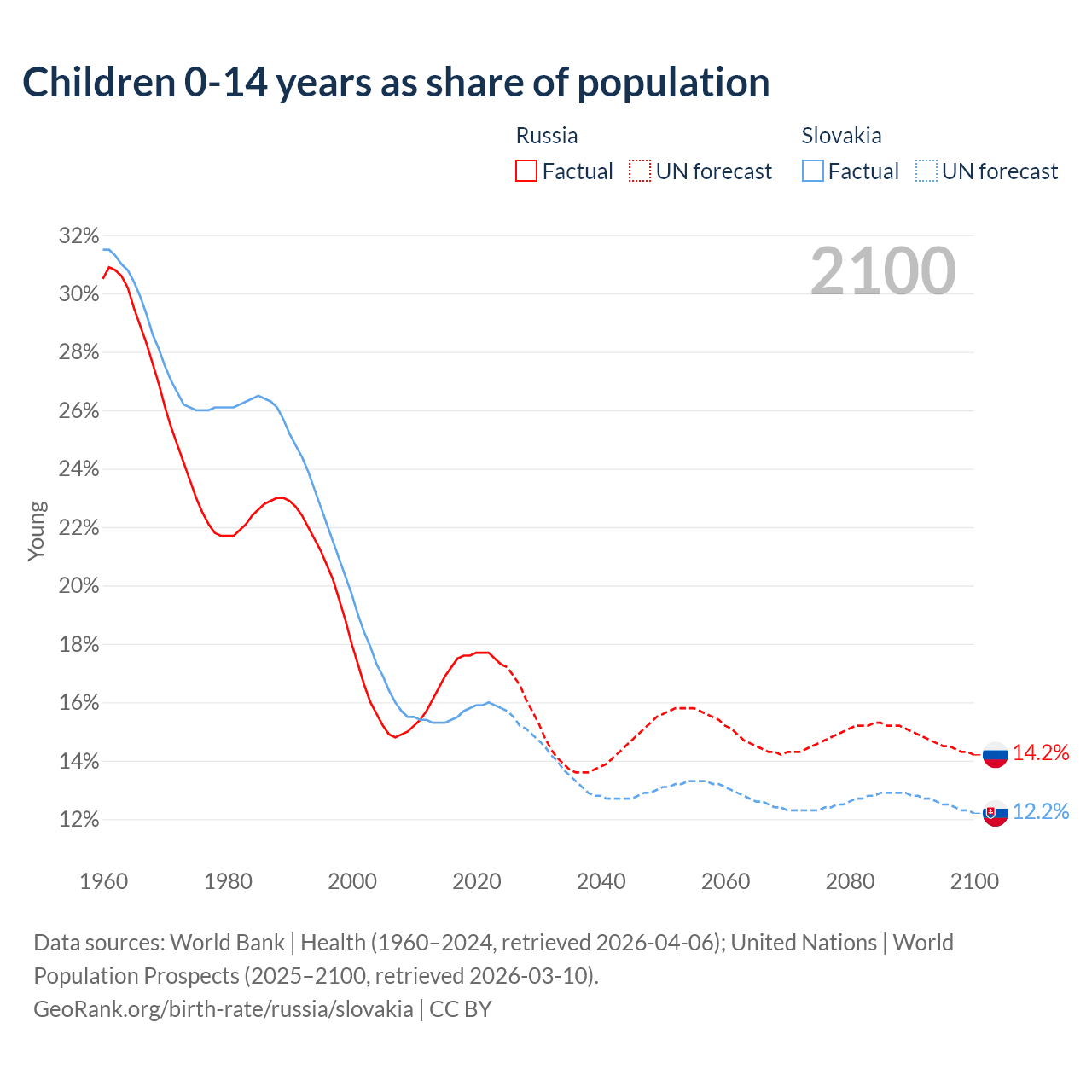 Children 0-14 years as share of population

Russia
Factual
UN forecast

Slovakia
Factual
UN forecast

2100

32%
30%
28%
26%
24%
22%
20%
18%
16%
14%
12%

Young

14.2%
12.2%

1960
1980
2000
2020
2040
2060
2080
2100

Data sources: World Bank | Health (1960–2024, retrieved 2026-04-06); United Nations | World Population Prospects (2025–2100, retrieved 2026-03-10).
GeoRank.org/birth-rate/russia/slovakia | CC BY